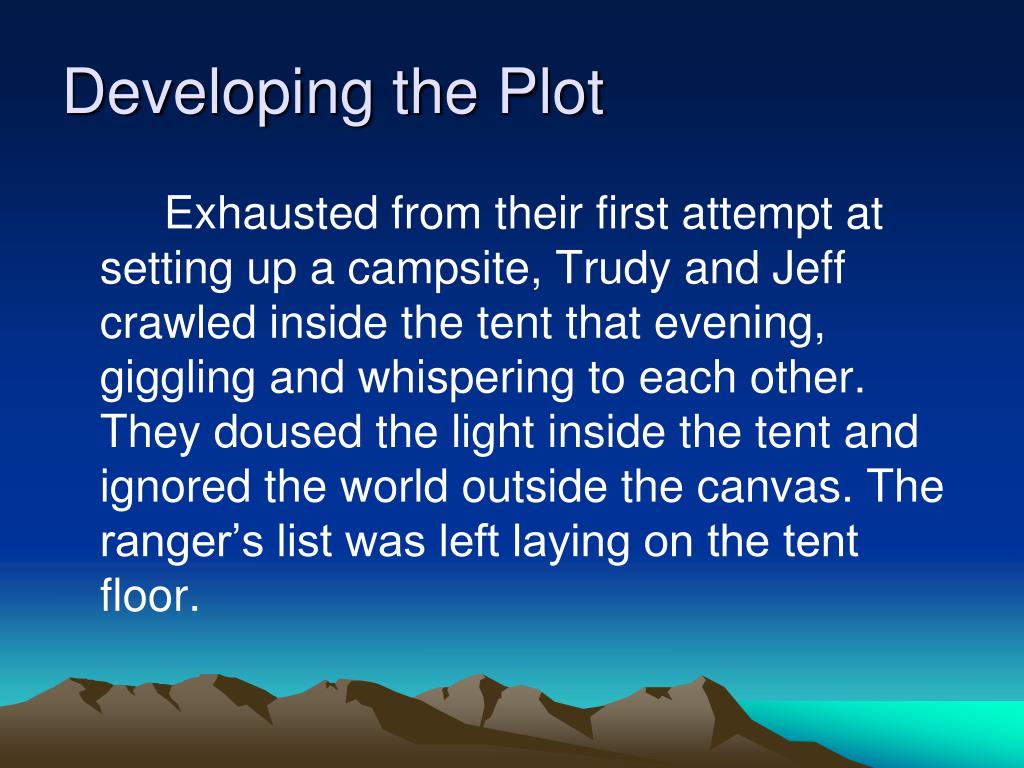 Developing the Plot

Exhausted from their first attempt at setting up a campsite, Trudy and Jeff crawled inside the tent that evening, giggling and whispering to each other. They doused the light inside the tent and ignored the world outside the canvas. The ranger’s list was left laying on the tent floor.